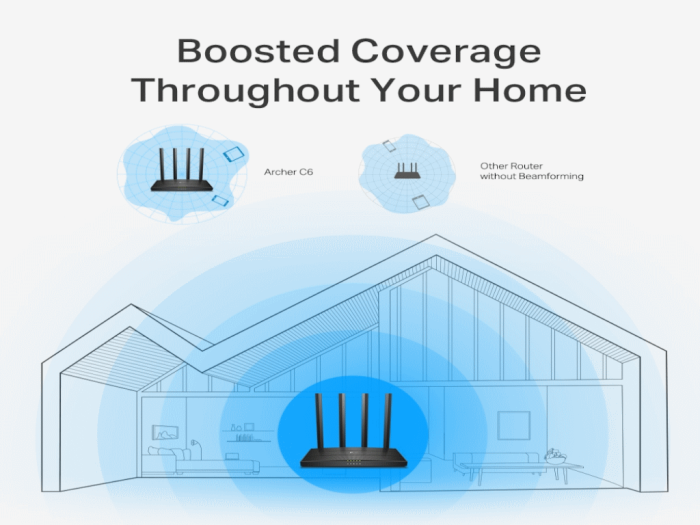 Boosted Coverage Throughout Your Home

Archer C6

Other Router without Beamforming